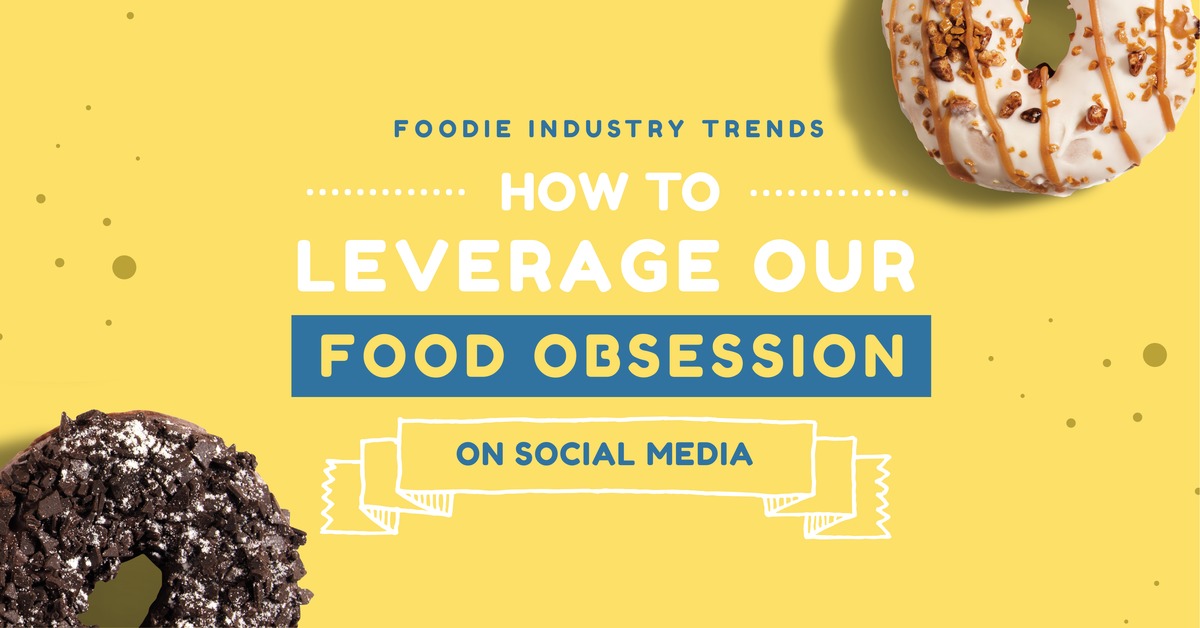 FOODIE INDUSTRY TRENDS

HOW TO LEVERAGE OUR FOOD OBSESSION

ON SOCIAL MEDIA